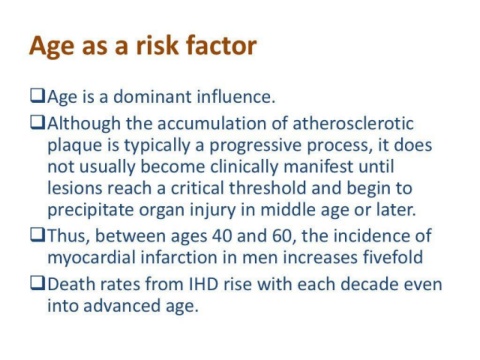 Age as a risk factor

❑Age is a dominant influence.

❑Although the accumulation of atherosclerotic plaque is typically a progressive process, it does not usually become clinically manifest until lesions reach a critical threshold and begin to precipitate organ injury in middle age or later.

❑Thus, between ages 40 and 60, the incidence of myocardial infarction in men increases fivefold

❑Death rates from IHD rise with each decade even into advanced age.